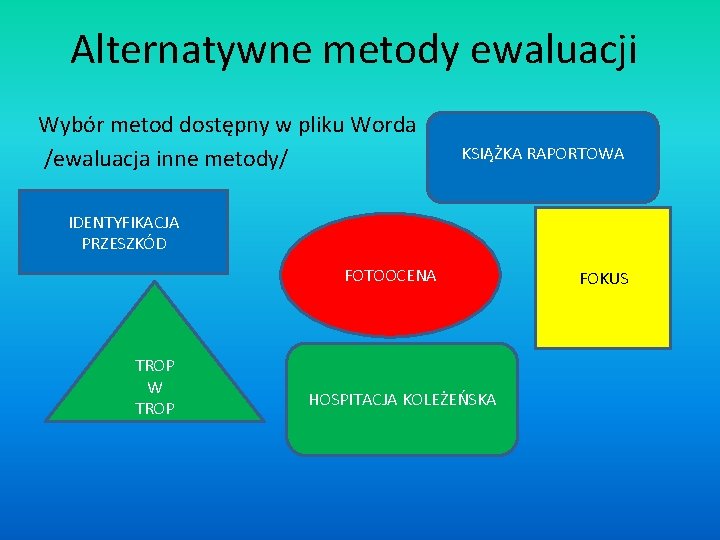 Alternatywne metody ewaluacji

Wybór metod dostępny w pliku Worda /ewaluacja inne metody/

KSIĄŻKA RAPORTOWA

IDENTYFIKACJA PRZESZKÓD

FOTOOCENA

FOKUS

TROP W TROP

HOSPITACJA KOLEŻEŃSKA